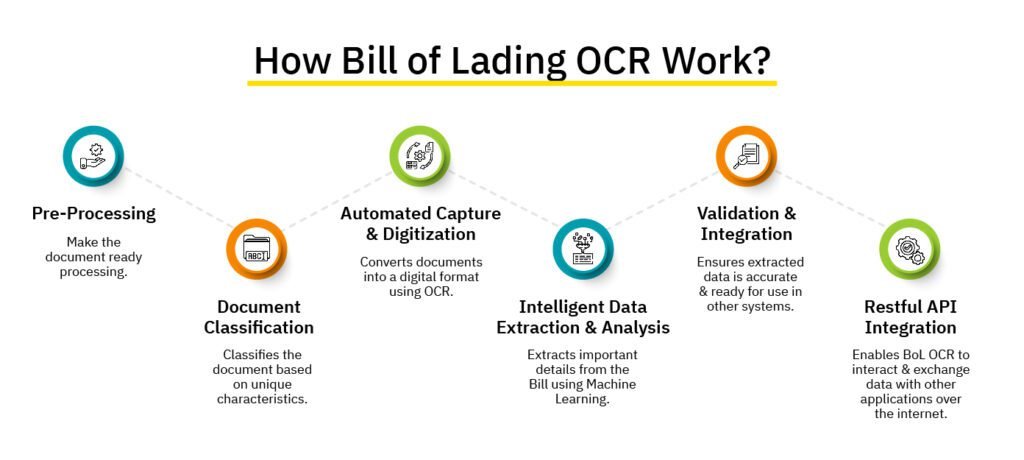 How Bill of Lading OCR Work?

Pre-Processing

Make the document ready processing.

ABC

Document Classification

Classifies the document based on unique characteristics.

Automated Capture & Digitization

Converts documents into a digital format using OCR.

Intelligent Data Extraction & Analysis

Extracts important details from the Bill using Machine Learning.

Validation & Integration

Ensures extracted data is accurate & ready for use in other systems.

Restful API Integration

Enables BoL OCR to interact & exchange data with other applications over the internet.